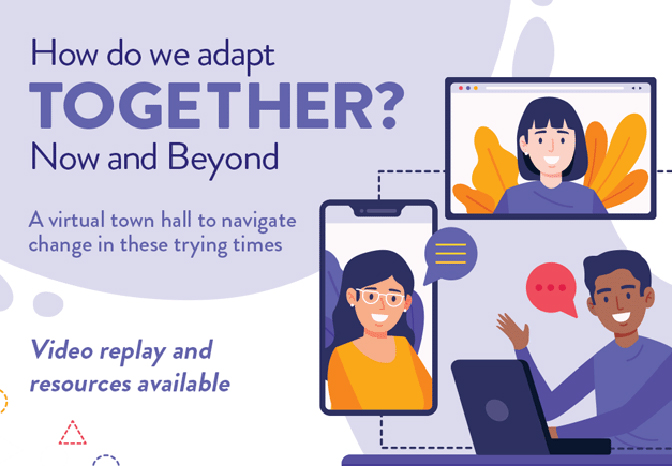 How do we adapt
TOGETHER?
Now and Beyond

A virtual town hall to navigate change in these trying times

Video replay and resources available